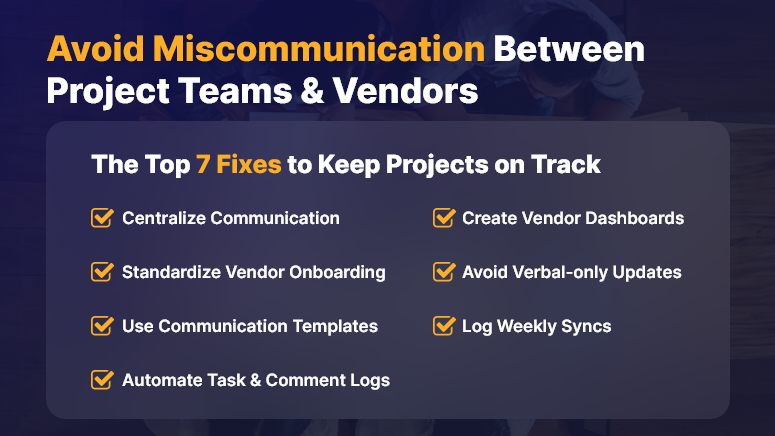 Avoid Miscommunication Between Project Teams & Vendors

The Top 7 Fixes to Keep Projects on Track

Centralize Communication

Standardize Vendor Onboarding

Use Communication Templates

Automate Task & Comment Logs

Create Vendor Dashboards

Avoid Verbal-only Updates

Log Weekly Syncs